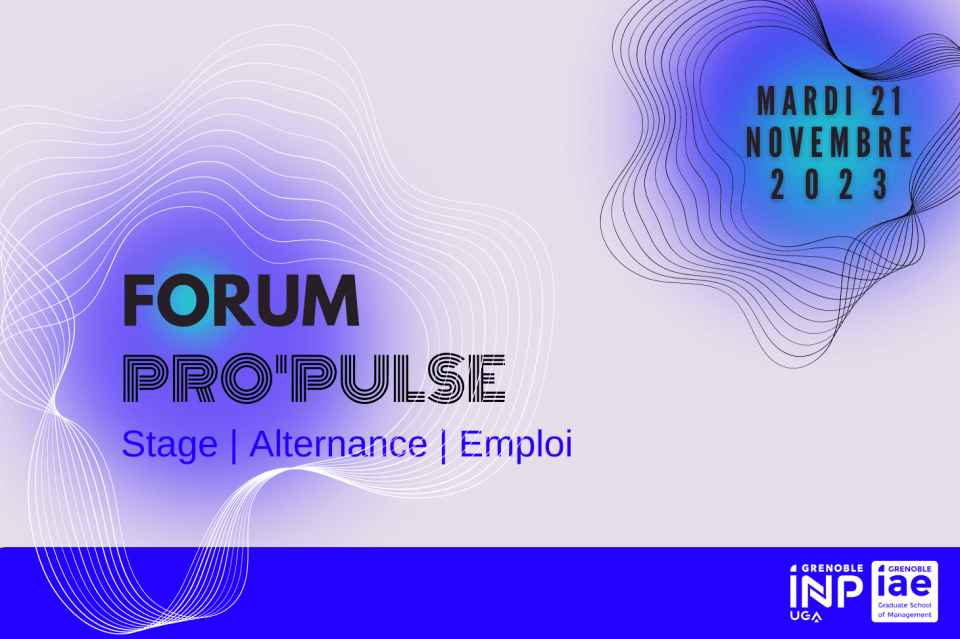 MARDI 21 NOVEMBRE 2023

FORUM
PRO'PULSE
Stage | Alternance | Emploi

GRENOBLE INP UGA

GRENOBLE iae Graduate School of Management